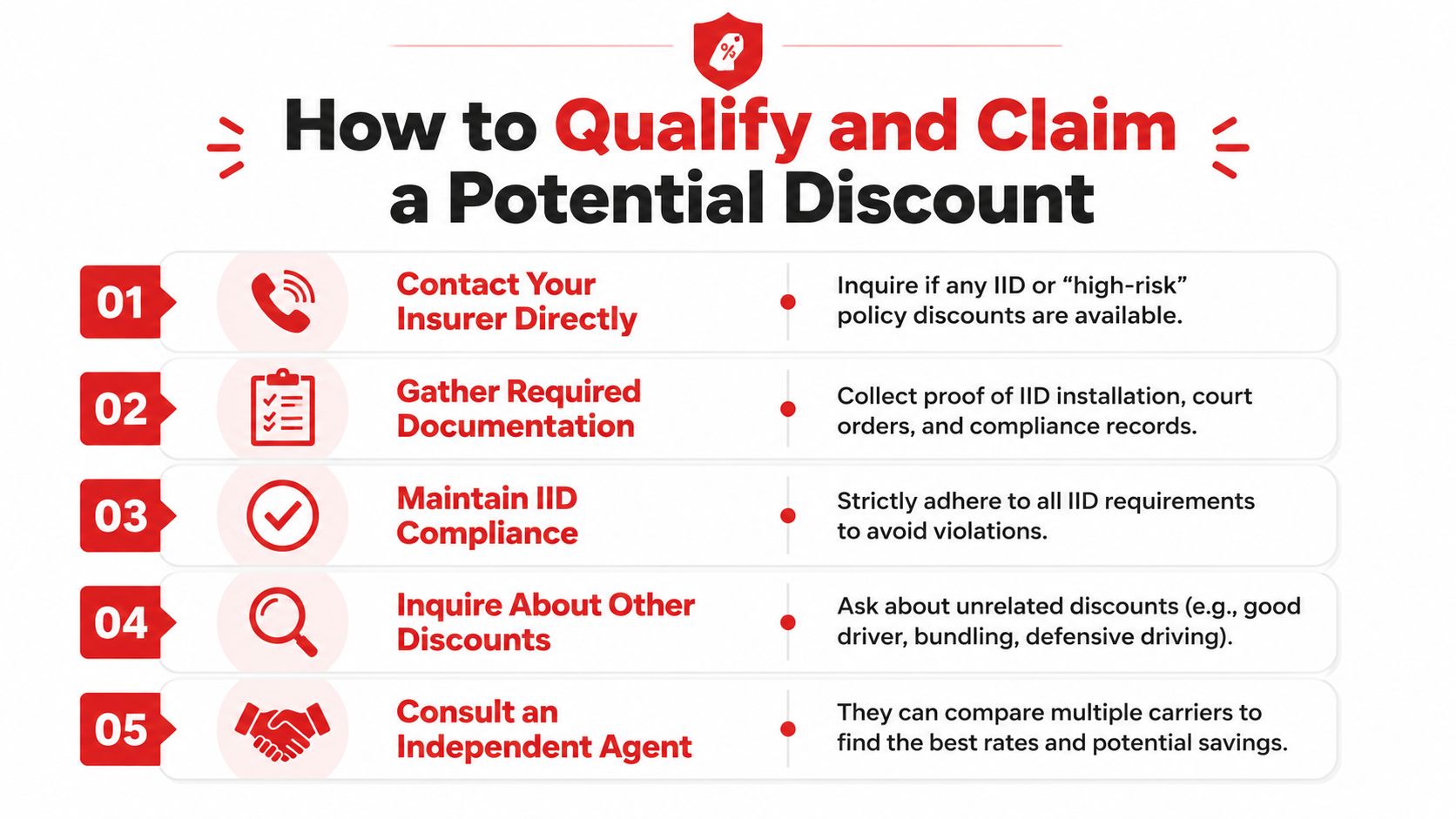 %

How to Qualify and Claim a Potential Discount

01
Contact Your Insurer Directly
Inquire if any IID or “high-risk” policy discounts are available.

02
Gather Required Documentation
Collect proof of IID installation, court orders, and compliance records.

03
Maintain IID Compliance
Strictly adhere to all IID requirements to avoid violations.

04
Inquire About Other Discounts
Ask about unrelated discounts (e.g., good driver, bundling, defensive driving).

05
Consult an Independent Agent
They can compare multiple carriers to find the best rates and potential savings.